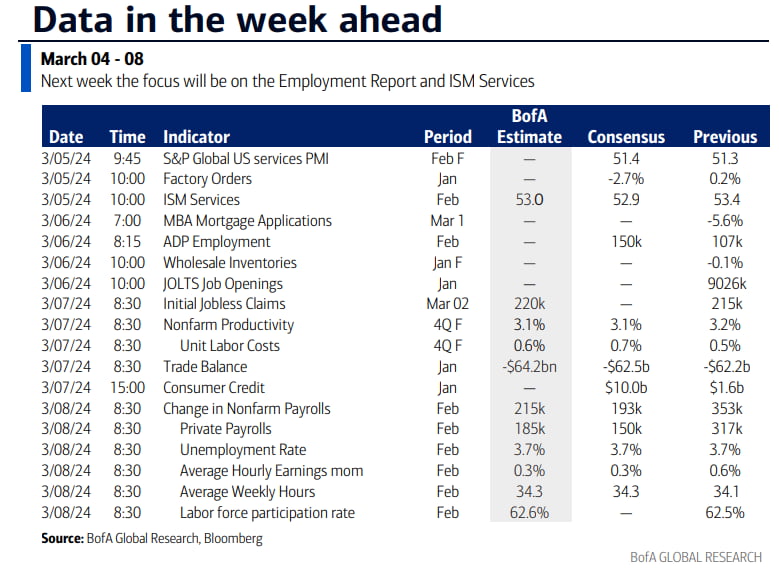 Data in the week ahead

March 04 - 08

Next week the focus will be on the Employment Report and ISM Services

| Date | Time | Indicator | Period | BofA Estimate | Consensus | Previous |
|---|---|---|---|---|---|---|
| 3/05/24 | 9:45 | S&P Global US services PMI | Feb F | — | 51.4 | 51.3 |
| 3/05/24 | 10:00 | Factory Orders | Jan | — | -2.7% | 0.2% |
| 3/05/24 | 10:00 | ISM Services | Feb | 53.0 | 52.9 | 53.4 |
| 3/06/24 | 7:00 | MBA Mortgage Applications | Mar 1 | — | — | -5.6% |
| 3/06/24 | 8:15 | ADP Employment | Feb | — | 150k | 107k |
| 3/06/24 | 10:00 | Wholesale Inventories | Jan F | — | — | -0.1% |
| 3/06/24 | 10:00 | JOLTS Job Openings | Jan | — | — | 9026k |
| 3/07/24 | 8:30 | Initial Jobless Claims | Mar 02 | 220k | — | 215k |
| 3/07/24 | 8:30 | Nonfarm Productivity | 4Q F | 3.1% | 3.1% | 3.2% |
| 3/07/24 | 8:30 | Unit Labor Costs | 4Q F | 0.6% | 0.7% | 0.5% |
| 3/07/24 | 8:30 | Trade Balance | Jan | -$64.2bn | -$62.5b | -$62.2b |
| 3/07/24 | 15:00 | Consumer Credit | Jan | — | $10.0b | $1.6b |
| 3/08/24 | 8:30 | Change in Nonfarm Payrolls | Feb | 215k | 193k | 353k |
| 3/08/24 | 8:30 | Private Payrolls | Feb | 185k | 150k | 317k |
| 3/08/24 | 8:30 | Unemployment Rate | Feb | 3.7% | 3.7% | 3.7% |
| 3/08/24 | 8:30 | Average Hourly Earnings mom | Feb | 0.3% | 0.3% | 0.6% |
| 3/08/24 | 8:30 | Average Weekly Hours | Feb | 34.3 | 34.3 | 34.1 |
| 3/08/24 | 8:30 | Labor force participation rate | Feb | 62.6% | — | 62.5% |

Source: BofA Global Research, Bloomberg

BofA GLOBAL RESEARCH